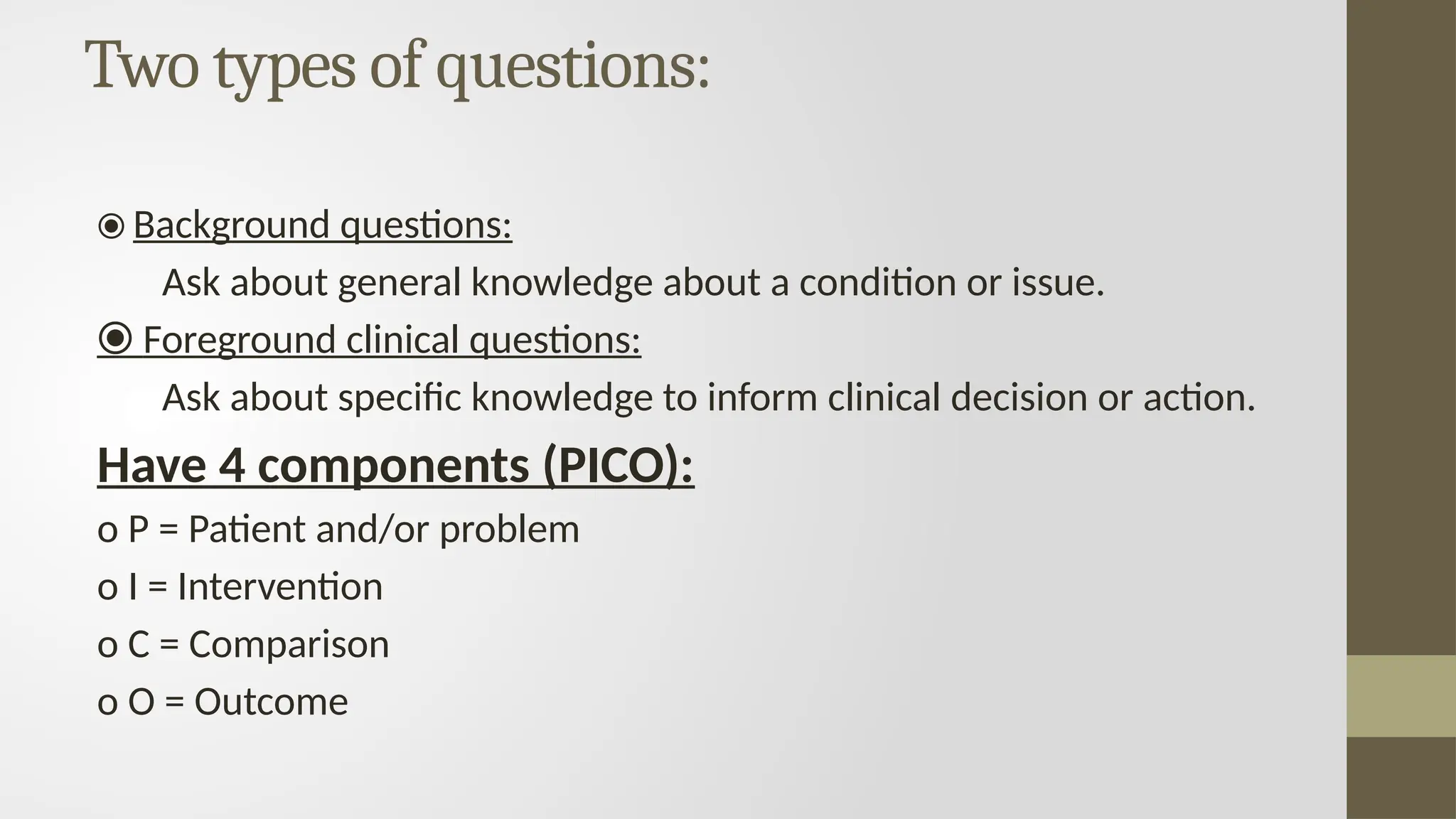 Two types of questions:

⦿ Background questions:

Ask about general knowledge about a condition or issue.

⦿ Foreground clinical questions:

Ask about specific knowledge to inform clinical decision or action.

Have 4 components (PICO):

o P = Patient and/or problem

o I = Intervention

o C = Comparison

o O = Outcome